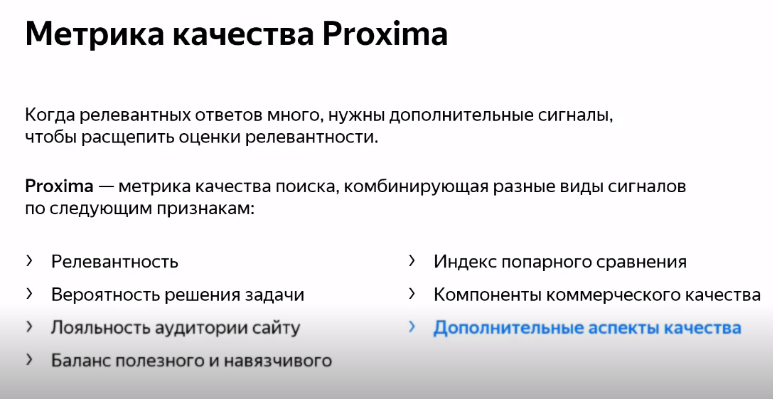 Метрика качества Proxima

Когда релевантных ответов много, нужны дополнительные сигналы, чтобы расщепить оценки релевантности.

Proxima — метрика качества поиска, комбинирующая разные виды сигналов по следующим признакам:

› Релевантность
› Вероятность решения задачи
› Лояльность аудитории сайту
› Баланс полезного и навязчивого

› Индекс попарного сравнения
› Компоненты коммерческого качества
› Дополнительные аспекты качества